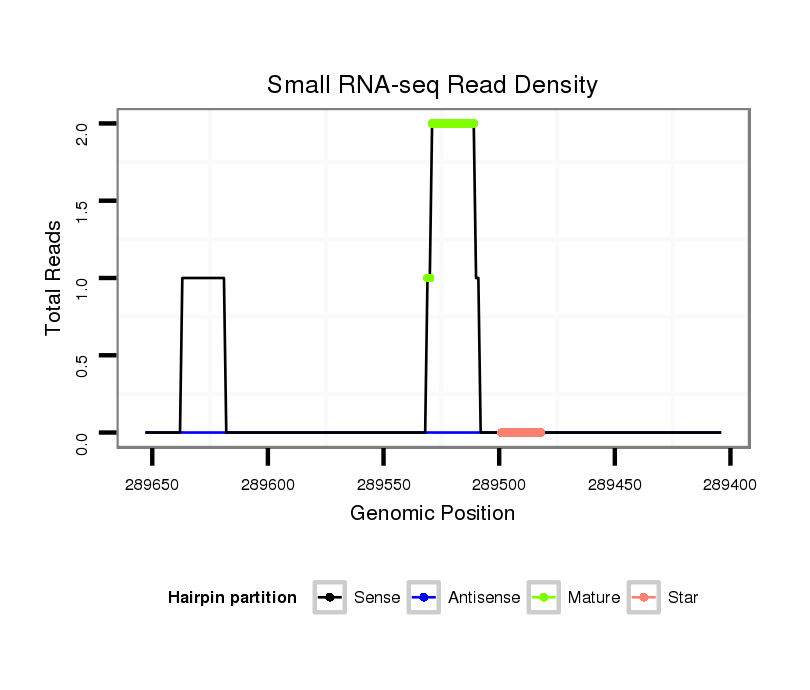 Small RNA-seq Read Density

Total Reads

2.0
1.5
1.0
0.5
0.0

289650 289600 289550 289500 289450 289400

Genomic Position

Hairpin partition Sense Antisense Mature Star